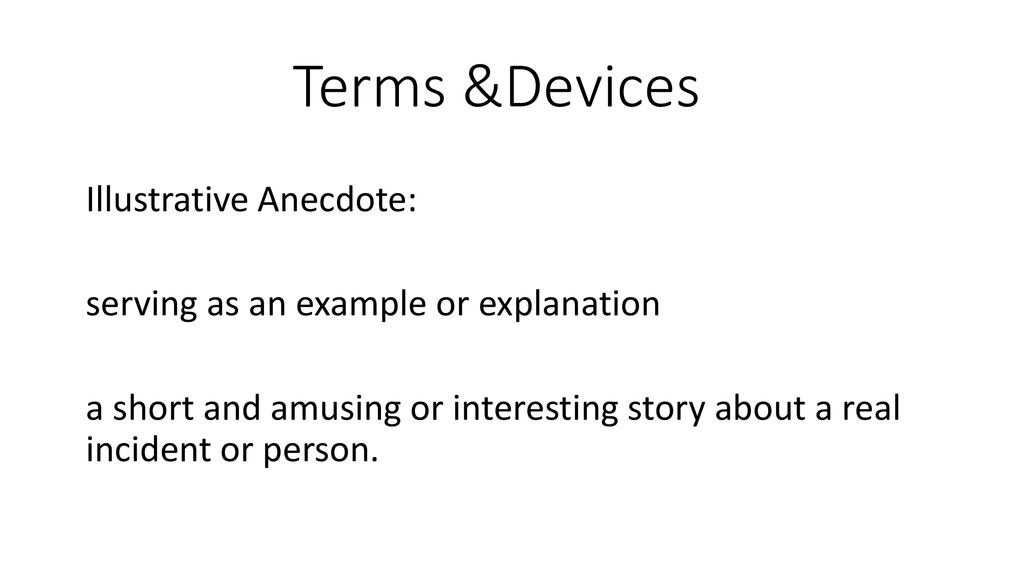 Terms &Devices

Illustrative Anecdote:

serving as an example or explanation

a short and amusing or interesting story about a real incident or person.